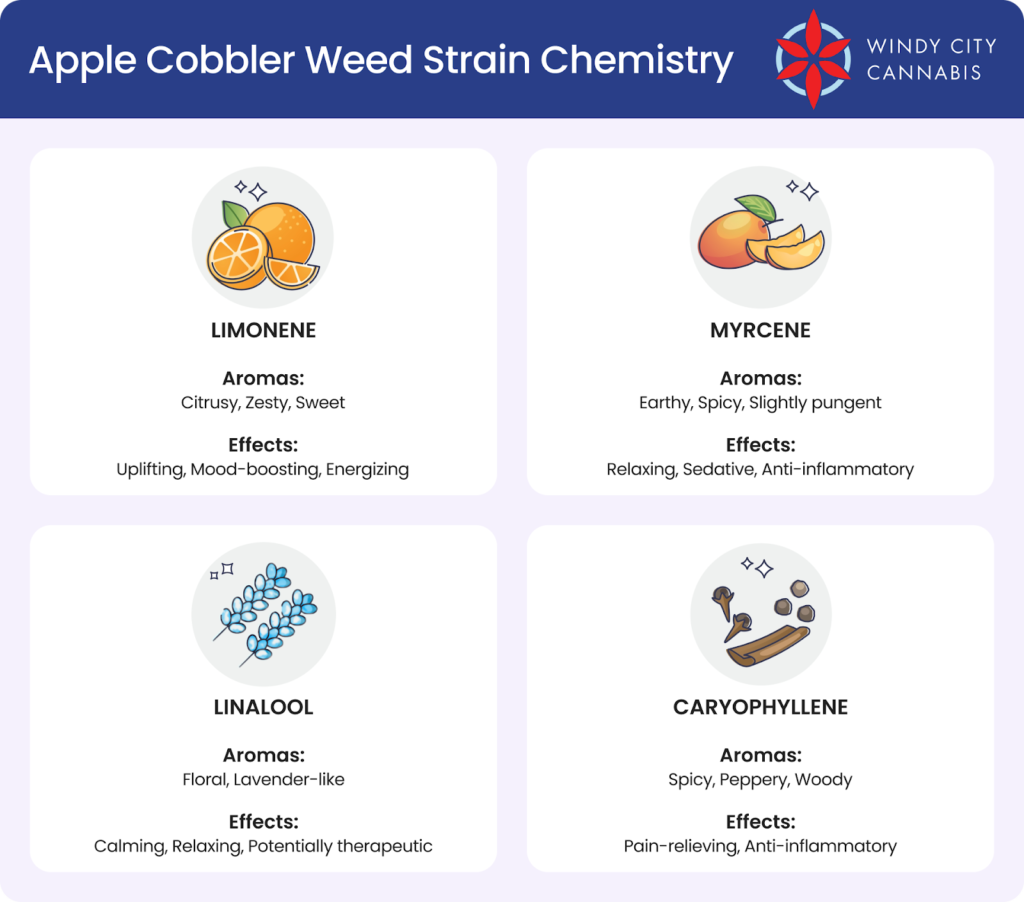 Apple Cobbler Weed Strain Chemistry

WINDY CITY CANNABIS

LIMONENE

Aromas:
Citrusy, Zesty, Sweet

Effects:
Uplifting, Mood-boosting, Energizing

MYRCENE

Aromas:
Earthy, Spicy, Slightly pungent

Effects:
Relaxing, Sedative, Anti-inflammatory

LINALOOL

Aromas:
Floral, Lavender-like

Effects:
Calming, Relaxing, Potentially therapeutic

CARYOPHYLLENE

Aromas:
Spicy, Peppery, Woody

Effects:
Pain-relieving, Anti-inflammatory